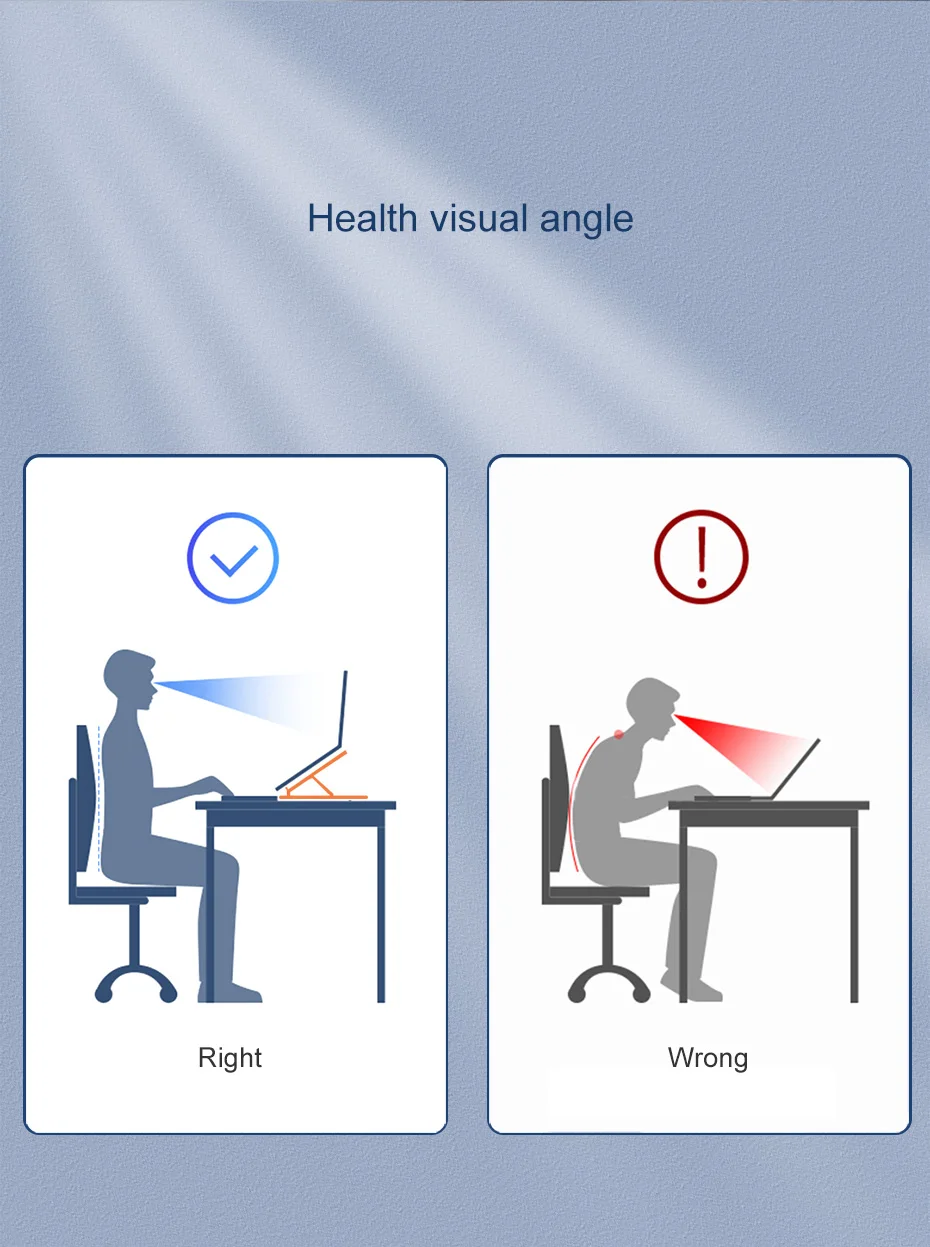 Health visual angle

Right

Wrong